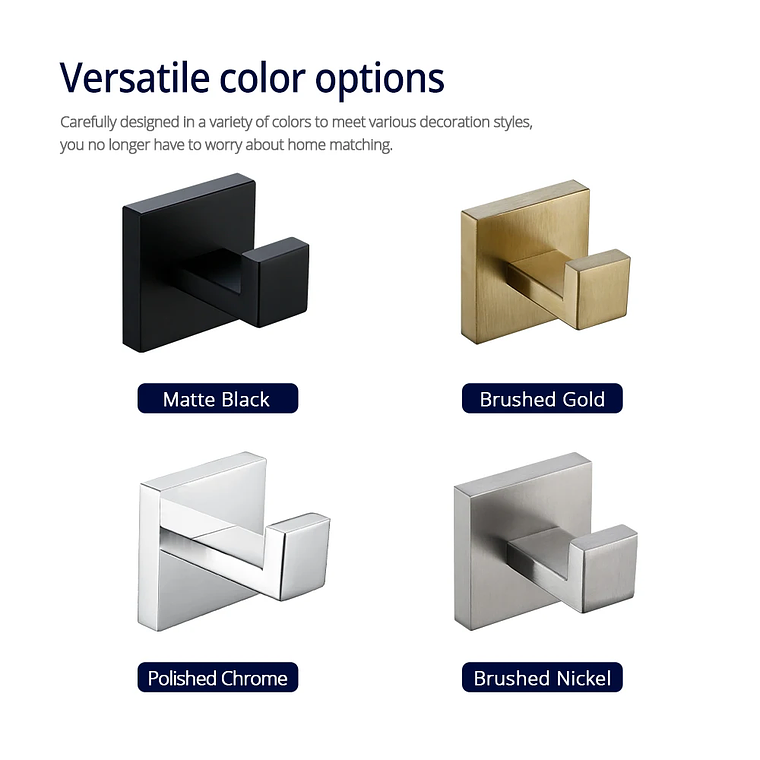 Versatile color options

Carefully designed in a variety of colors to meet various decoration styles, you no longer have to worry about home matching.

Matte Black

Brushed Gold

Polished Chrome

Brushed Nickel